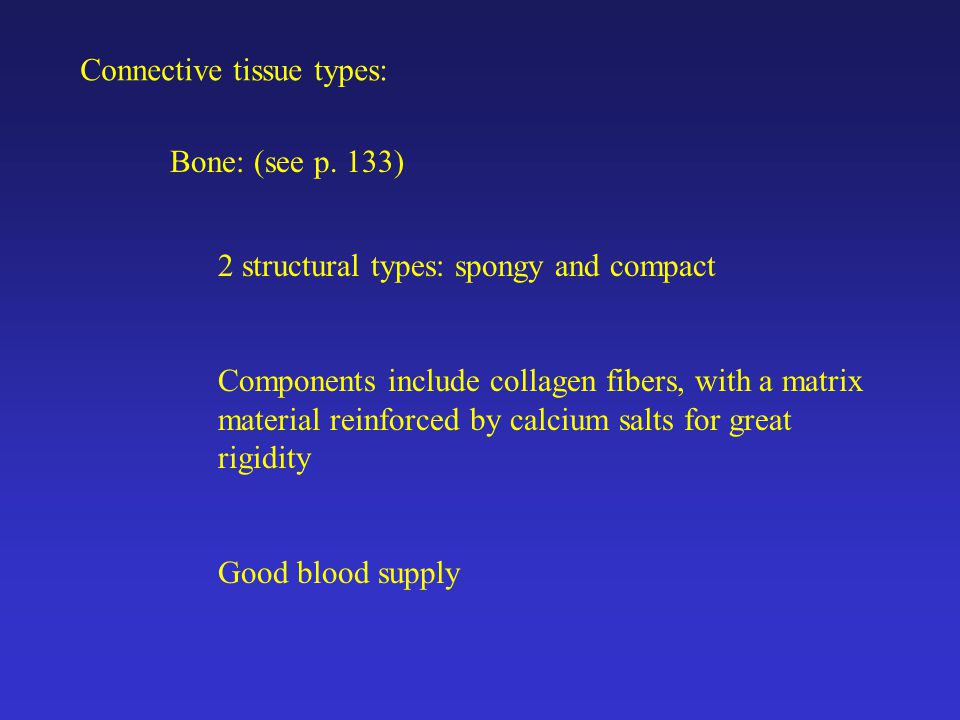 Connective tissue types:

Bone: (see p. 133)

2 structural types: spongy and compact

Components include collagen fibers, with a matrix material reinforced by calcium salts for great rigidity

Good blood supply